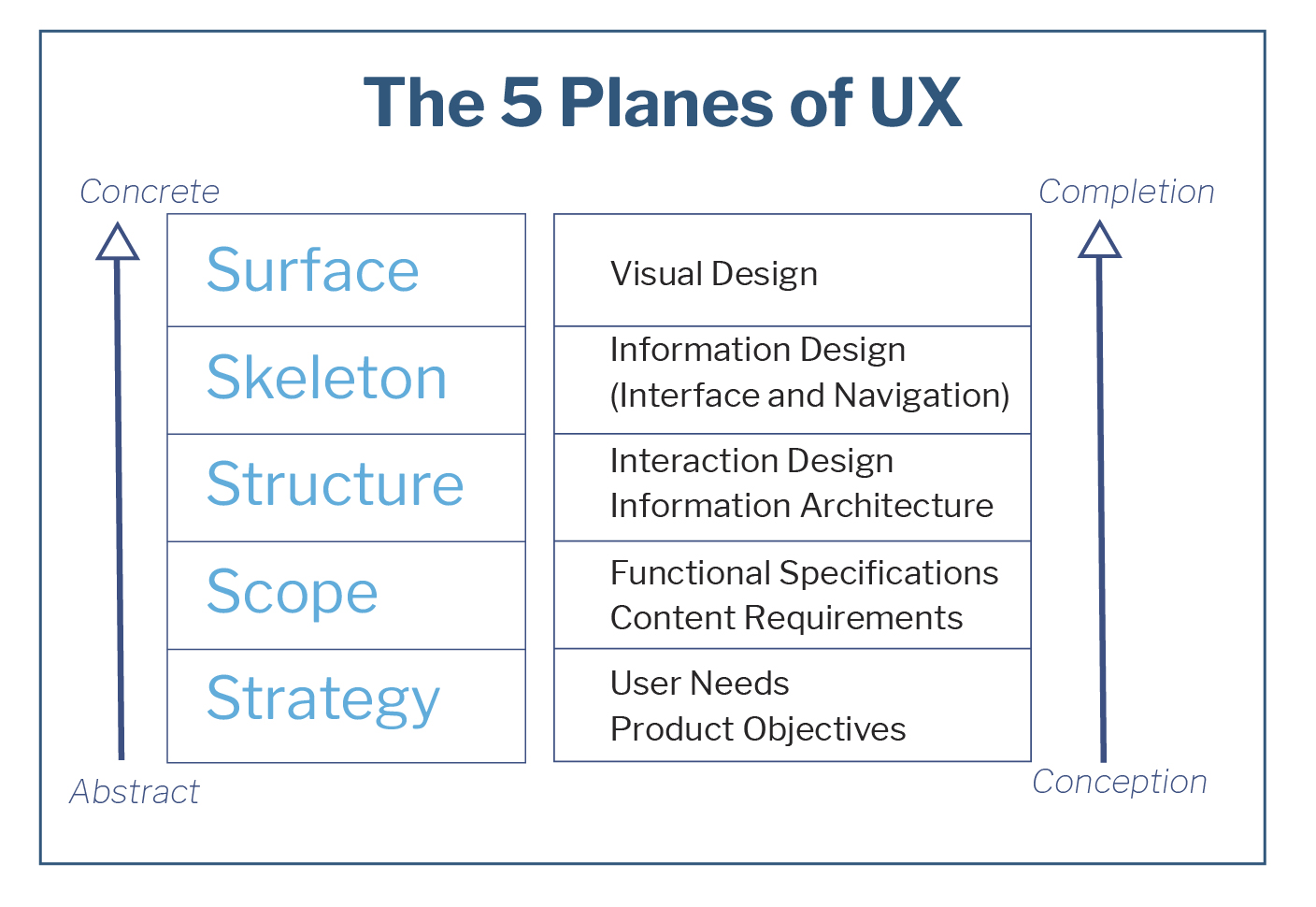 The 5 Planes of UX

Concrete

Completion

| Surface | Visual Design |
|---|---|
| Skeleton | Information Design (Interface and Navigation) |
| Structure | Interaction Design Information Architecture |
| Scope | Functional Specifications Content Requirements |
| Strategy | User Needs Product Objectives |

Abstract

Conception